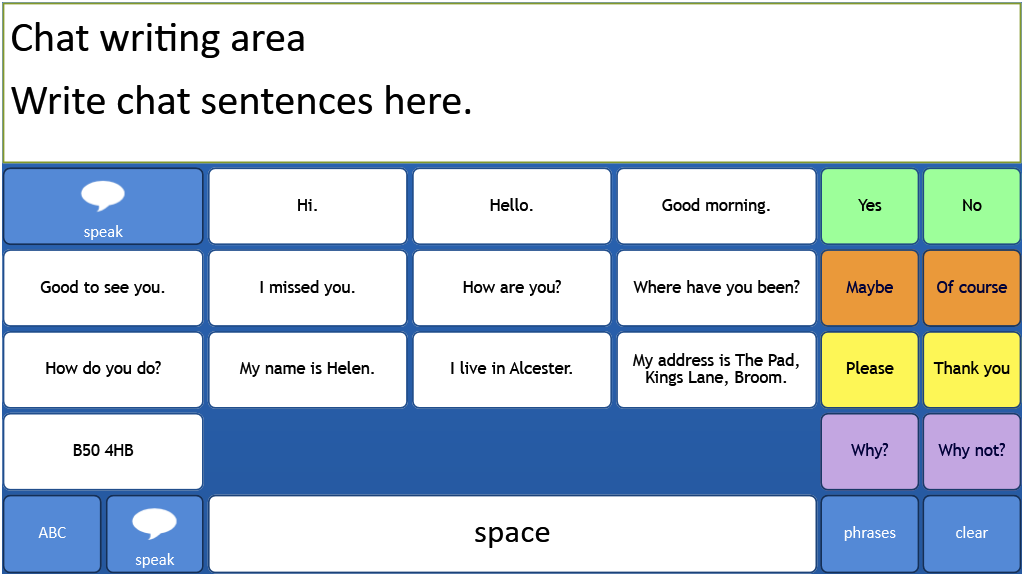 Chat writing area
Write chat sentences here.

speak
Hi.
Hello.
Good morning.
Yes
No

Good to see you.
I missed you.
How are you?
Where have you been?
Maybe
Of course

How do you do?
My name is Helen.
I live in Alcester.
My address is The Pad, Kings Lane, Broom.
Please
Thank you

B50 4HB
Why?
Why not?

ABC
speak
space
phrases
clear